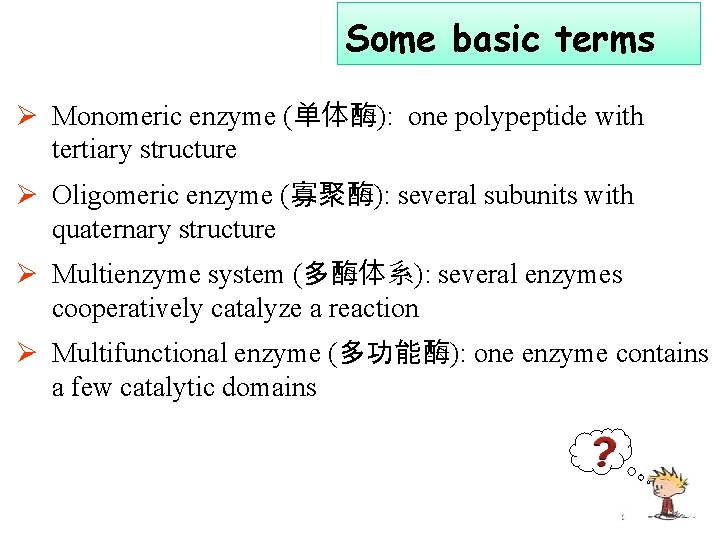 Some basic terms

➢ Monomeric enzyme (单体酶): one polypeptide with tertiary structure

➢ Oligomeric enzyme (寡聚酶): several subunits with quaternary structure

➢ Multienzyme system (多酶体系): several enzymes cooperatively catalyze a reaction

➢ Multifunctional enzyme (多功能酶): one enzyme contains a few catalytic domains

?